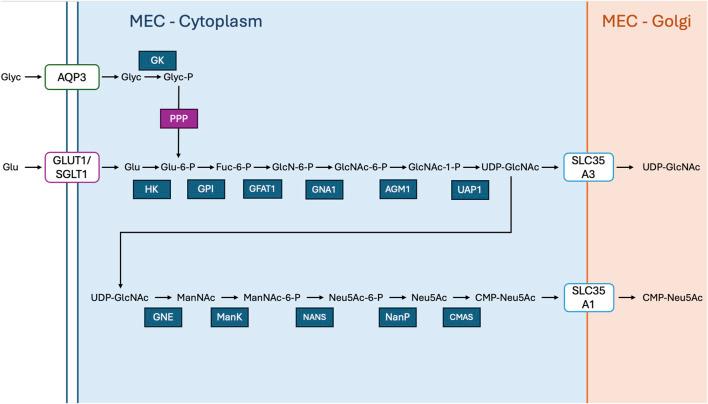 MEC - Cytoplasm

MEC - Golgi

Glyc → AQP3 → Glyc → Glyc-P

GK

PPP

Glu → GLUT1/ SGLT1 → Glu → Glu-6-P → Fuc-6-P → GlcN-6-P → GlcNAc-6-P → GlcNAc-1-P → UDP-GlcNAc → SLC35 A3 → UDP-GlcNAc

HK GPI GFAT1 GNA1 AGM1 UAP1

UDP-GlcNAc → ManNAc → ManNAc-6-P → Neu5Ac-6-P → Neu5Ac → CMP-Neu5Ac → SLC35 A1 → CMP-Neu5Ac

GNE ManK NANS NanP CMAS